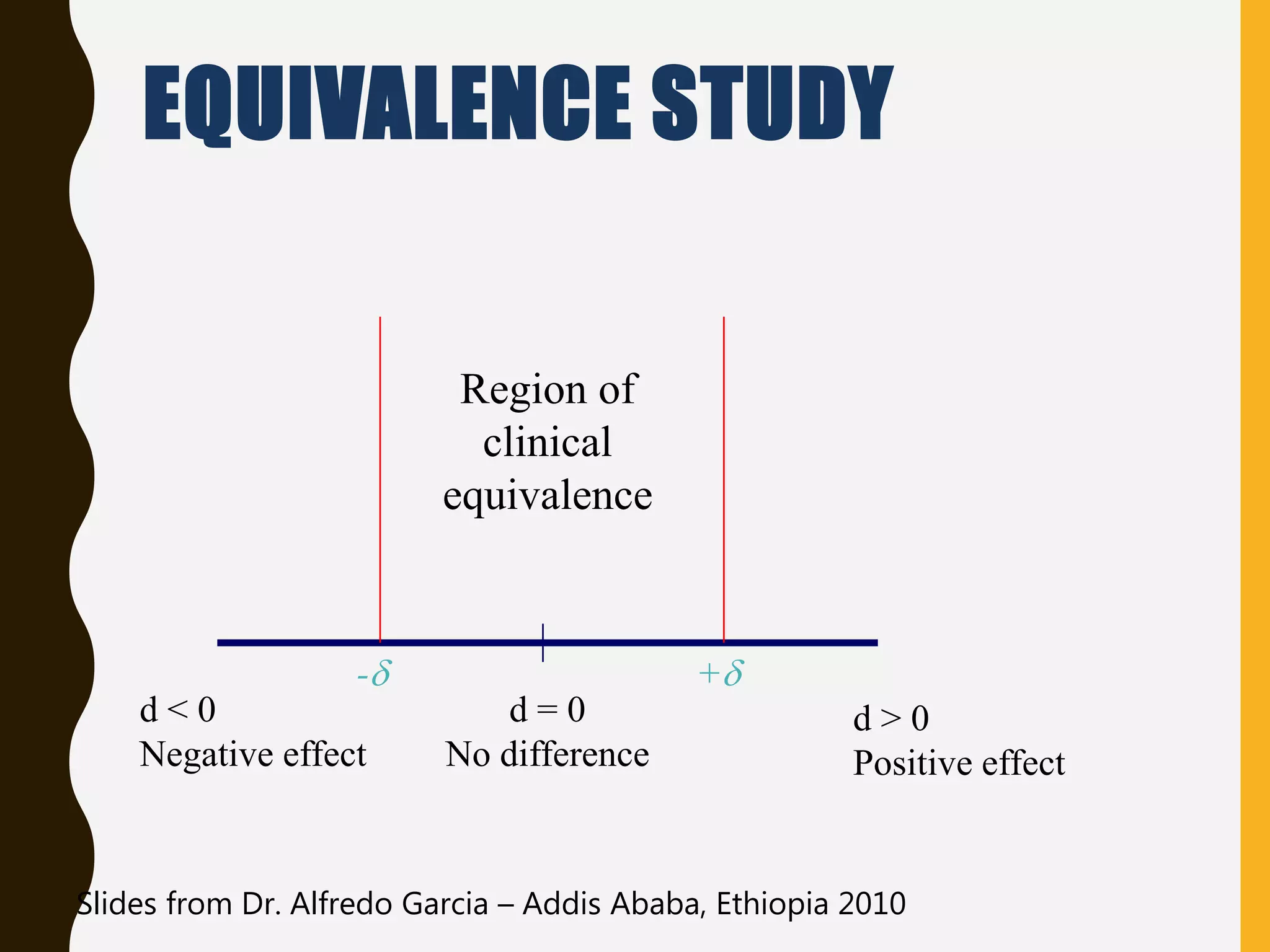 EQUIVALENCE STUDY

Region of clinical equivalence

$-\delta$

$+\delta$

d < 0
Negative effect

d = 0
No difference

d > 0
Positive effect

Slides from Dr. Alfredo Garcia – Addis Ababa, Ethiopia 2010